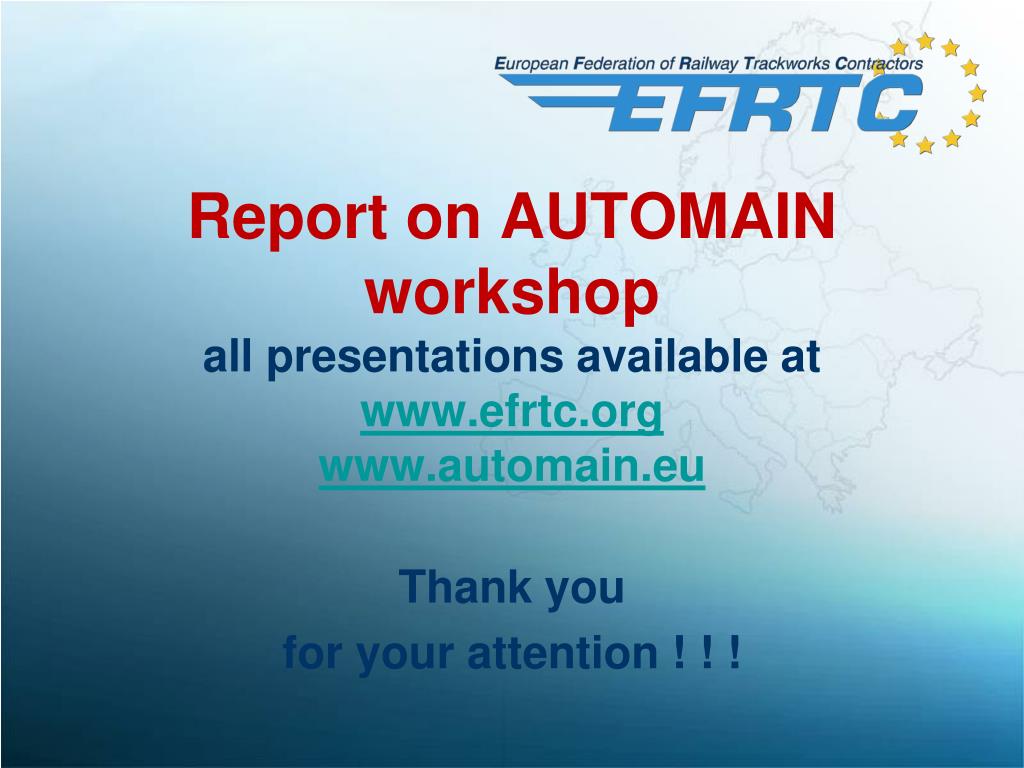 European Federation of Railway Trackworks Contractors
EFRTC

Report on AUTOMAIN workshop
all presentations available at
www.efrtc.org
www.automain.eu

Thank you
for your attention ! ! !